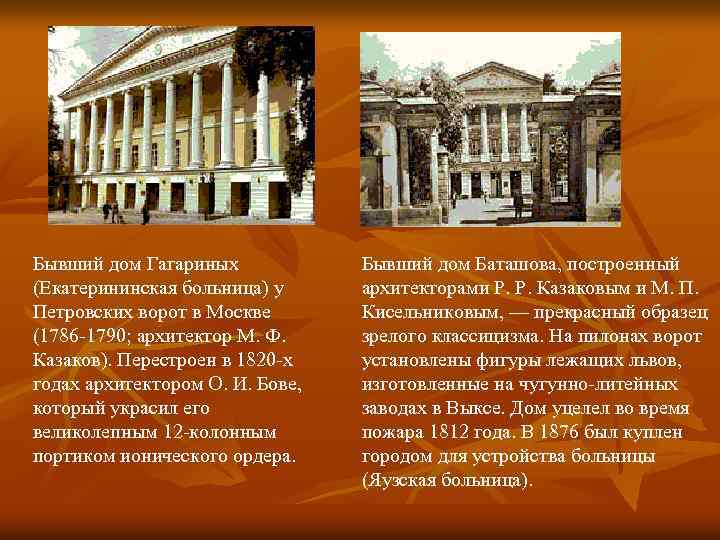 Бывший дом Гагариных (Екатерининская больница) у Петровских ворот в Москве (1786-1790; архитектор М. Ф. Казаков). Перестроен в 1820-х годах архитектором О. И. Бове, который украсил его великолепным 12-колонным портиком ионического ордера.

Бывший дом Баташова, построенный архитекторами Р. Р. Казаковым и М. П. Кисельниковым, — прекрасный образец зрелого классицизма. На пилонах ворот установлены фигуры лежащих львов, изготовленные на чугунно-литейных заводах в Выксе. Дом уцелел во время пожара 1812 года. В 1876 был куплен городом для устройства больницы (Яузская больница).